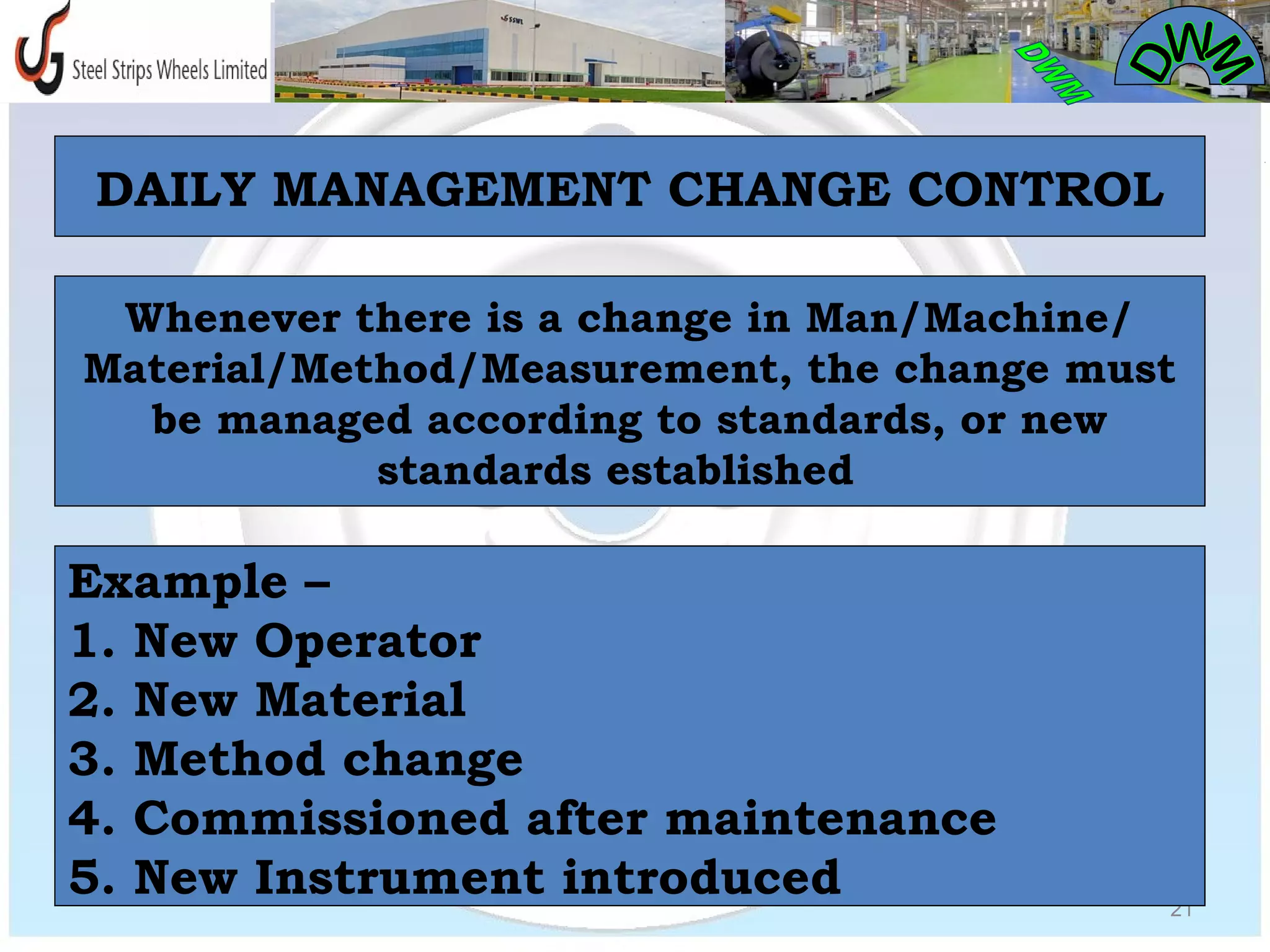 Steel Strips Wheels Limited

SSWL

DWM

DWM

DAILY MANAGEMENT CHANGE CONTROL

Whenever there is a change in Man/Machine/ Material/Method/Measurement, the change must be managed according to standards, or new standards established

Example –
1. New Operator
2. New Material
3. Method change
4. Commissioned after maintenance
5. New Instrument introduced

21